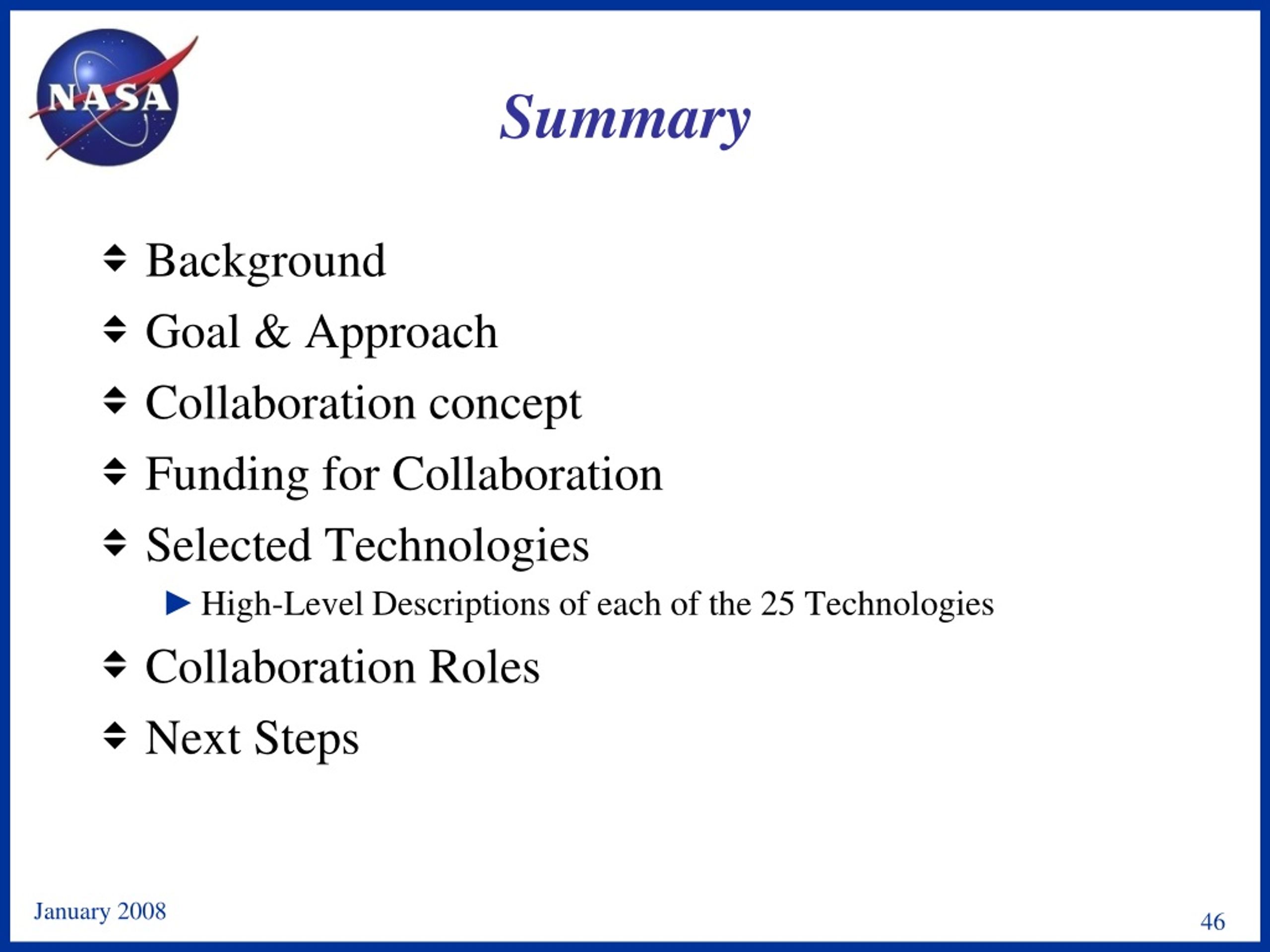 NASA

Summary

Background
Goal & Approach
Collaboration concept
Funding for Collaboration
Selected Technologies
High-Level Descriptions of each of the 25 Technologies
Collaboration Roles
Next Steps

January 2008

46